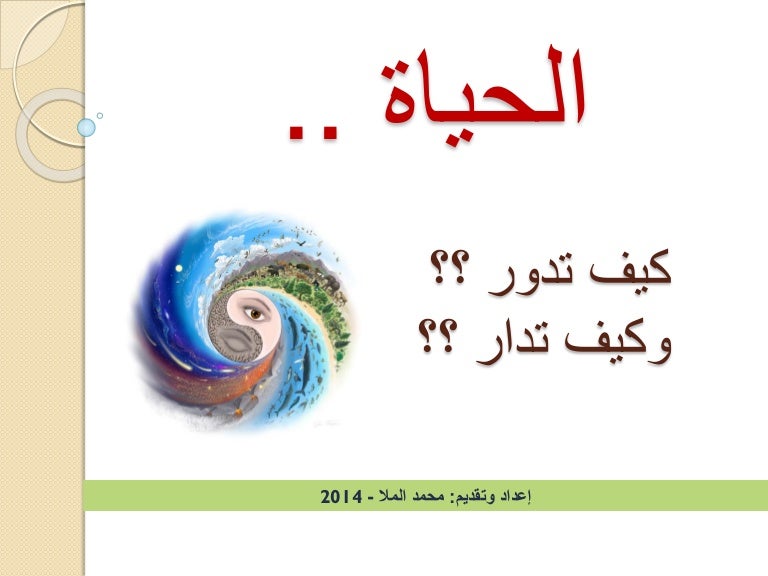 الحياة ..

كيف تدور ؟؟
وكيف تدار ؟؟

إعداد وتقديم: محمد الملا - 2014